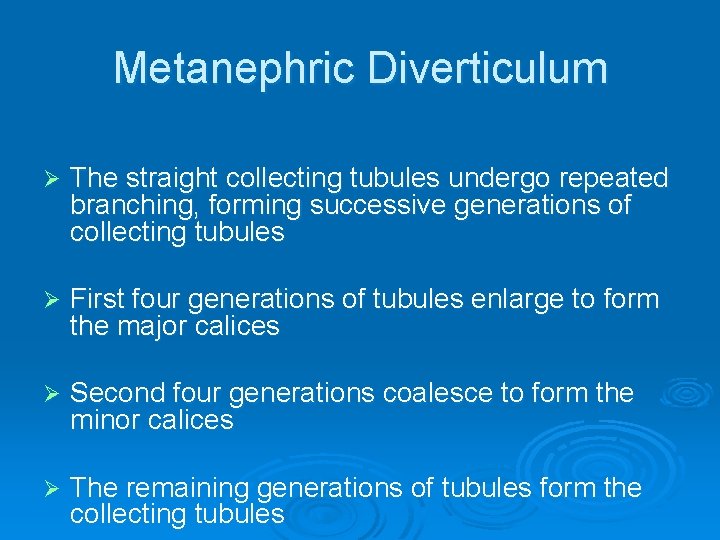 Metanephric Diverticulum

➢ The straight collecting tubules undergo repeated branching, forming successive generations of collecting tubules

➢ First four generations of tubules enlarge to form the major calices

➢ Second four generations coalesce to form the minor calices

➢ The remaining generations of tubules form the collecting tubules